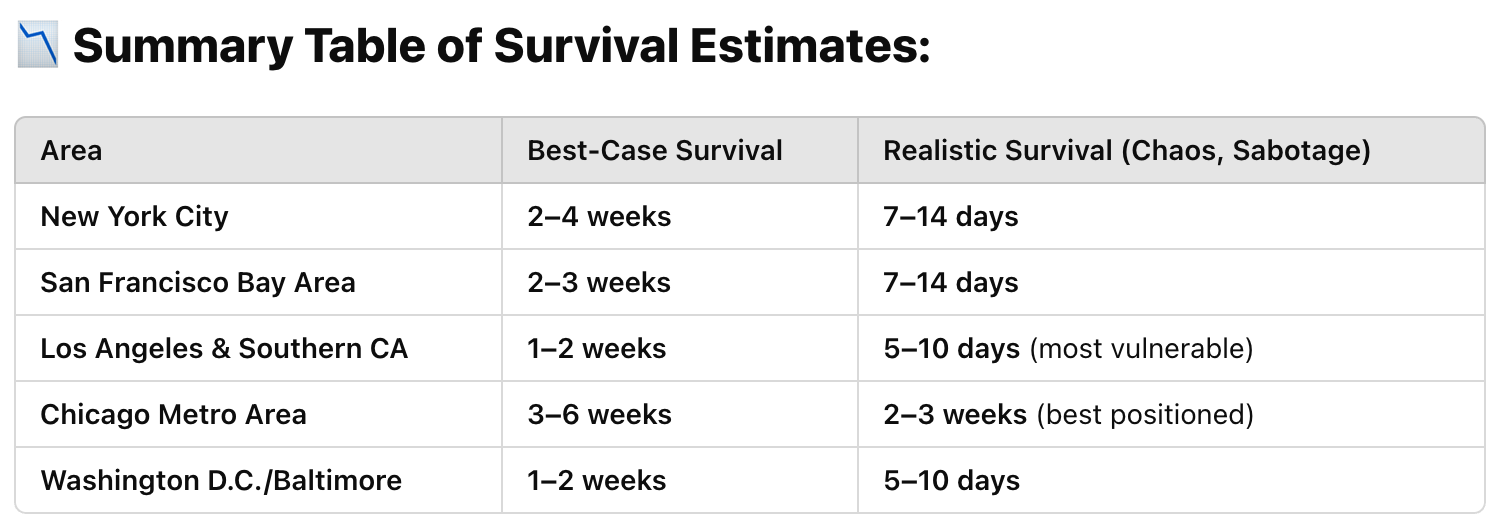 📉 Summary Table of Survival Estimates:

| Area | Best-Case Survival | Realistic Survival (Chaos, Sabotage) |
|---|---|---|
| New York City | 2–4 weeks | 7–14 days |
| San Francisco Bay Area | 2–3 weeks | 7–14 days |
| Los Angeles & Southern CA | 1–2 weeks | 5–10 days (most vulnerable) |
| Chicago Metro Area | 3–6 weeks | 2–3 weeks (best positioned) |
| Washington D.C./Baltimore | 1–2 weeks | 5–10 days |